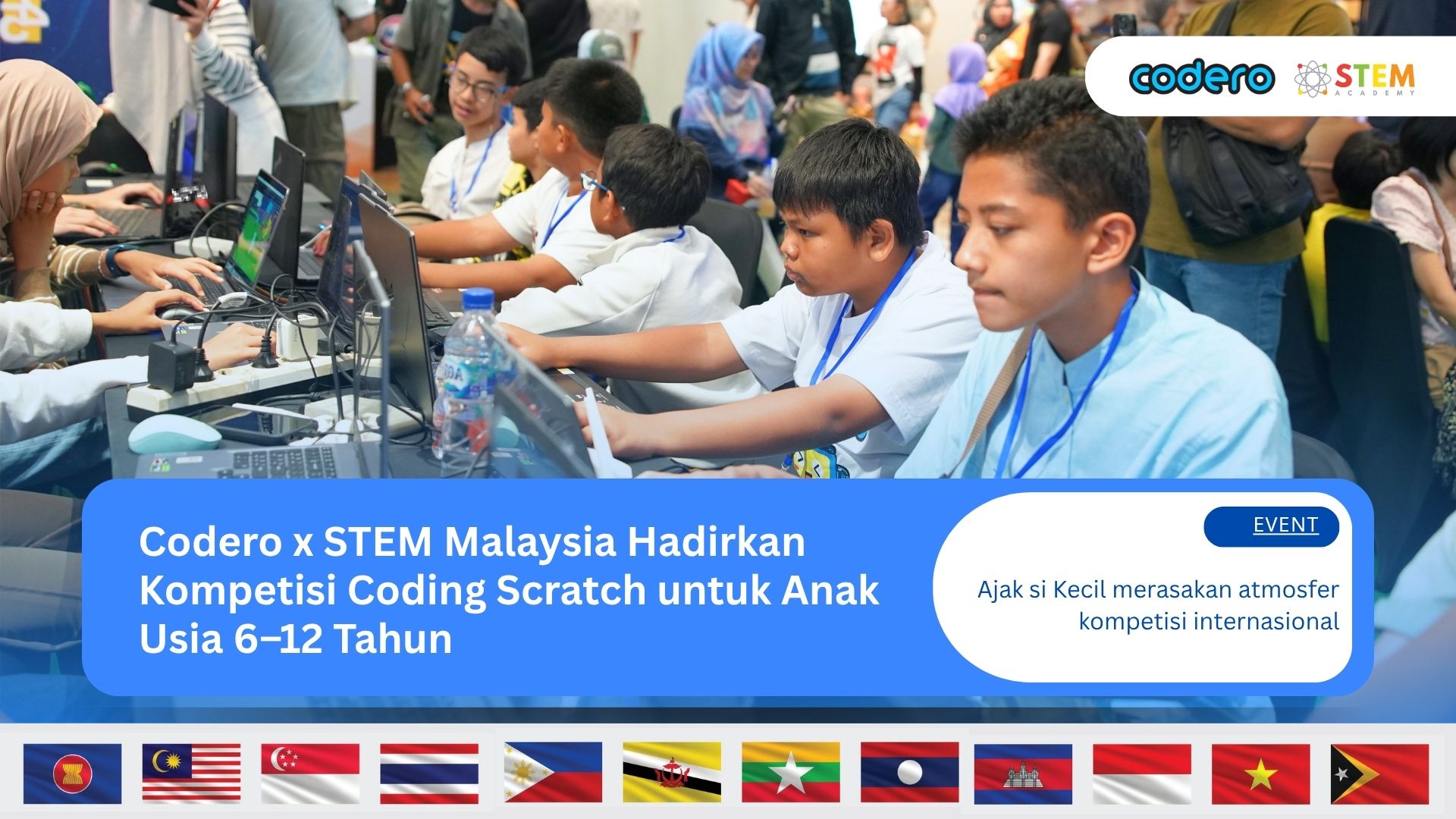 codero STEM ACADEMY

Codero x STEM Malaysia Hadirkan Kompetisi Coding Scratch untuk Anak Usia 6–12 Tahun

EVENT

Ajak si Kecil merasakan atmosfer kompetisi internasional